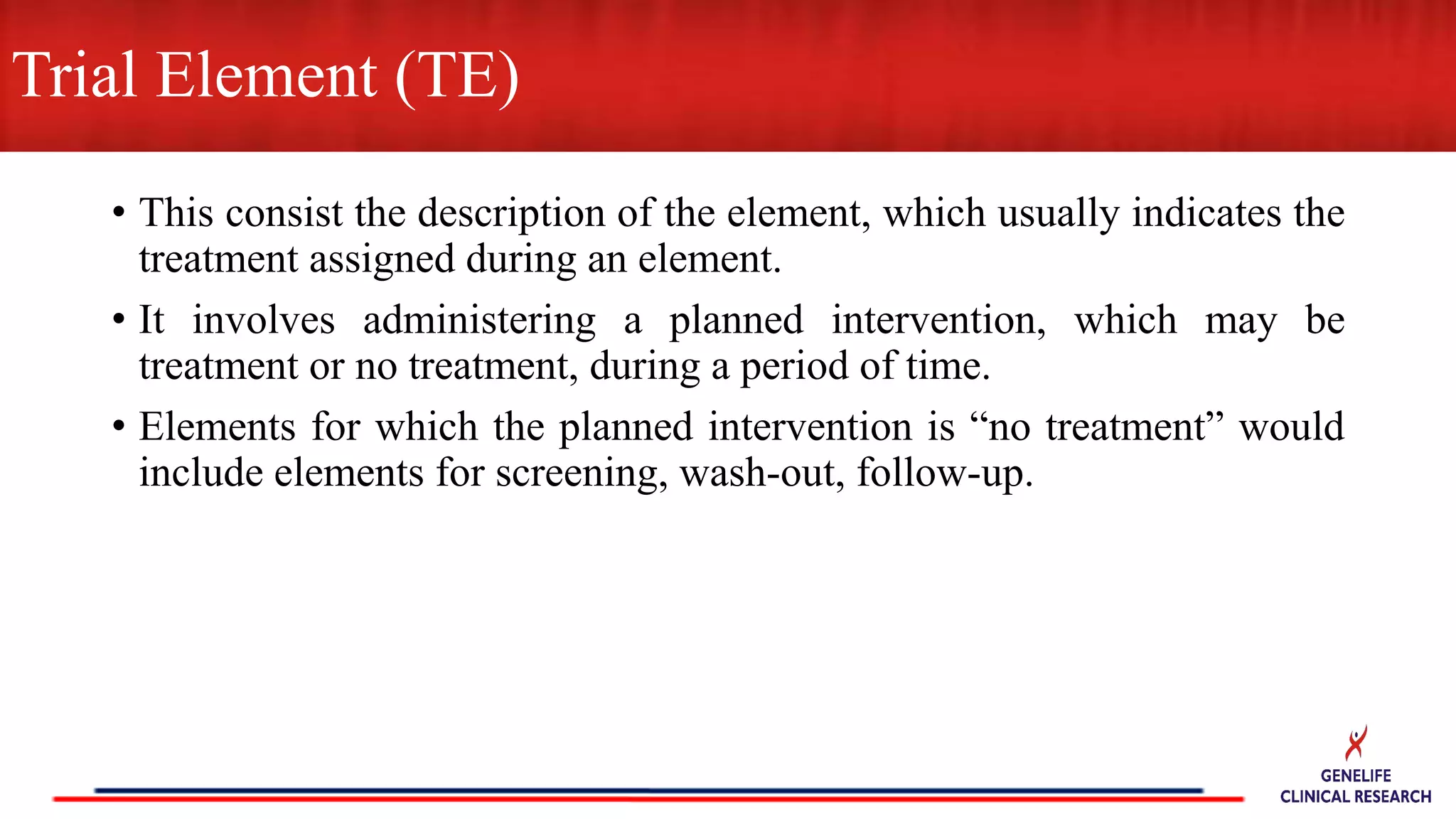 Trial Element (TE)

• This consist the description of the element, which usually indicates the treatment assigned during an element.

• It involves administering a planned intervention, which may be treatment or no treatment, during a period of time.

• Elements for which the planned intervention is “no treatment” would include elements for screening, wash-out, follow-up.

GENELIFE
CLINICAL RESEARCH